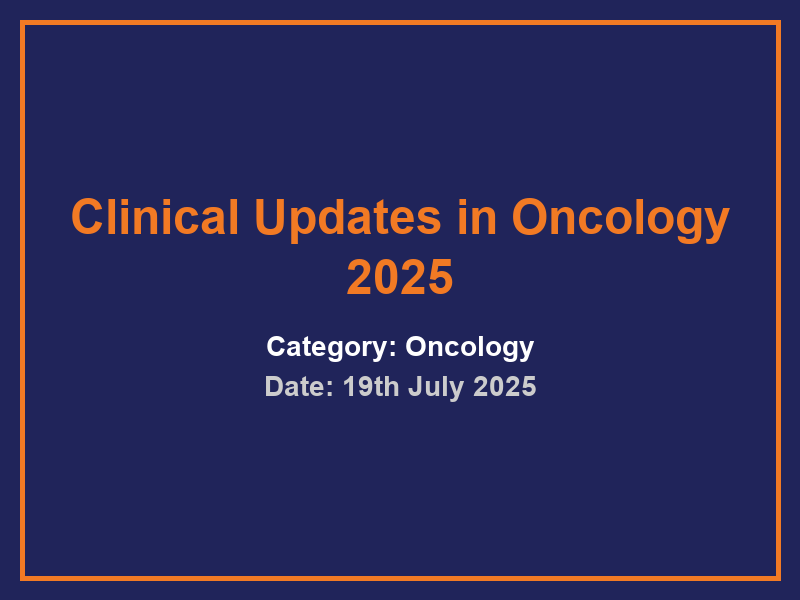 Clinical Updates in Oncology 2025

Category: Oncology

Date: 19th July 2025